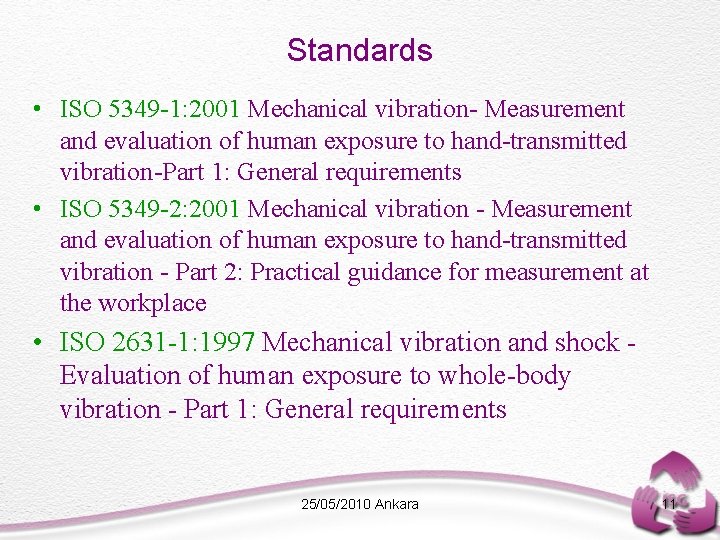 Standards

• ISO 5349-1:2001 Mechanical vibration- Measurement and evaluation of human exposure to hand-transmitted vibration-Part 1: General requirements

• ISO 5349-2:2001 Mechanical vibration - Measurement and evaluation of human exposure to hand-transmitted vibration - Part 2: Practical guidance for measurement at the workplace

• ISO 2631-1:1997 Mechanical vibration and shock - Evaluation of human exposure to whole-body vibration - Part 1: General requirements

25/05/2010 Ankara

11